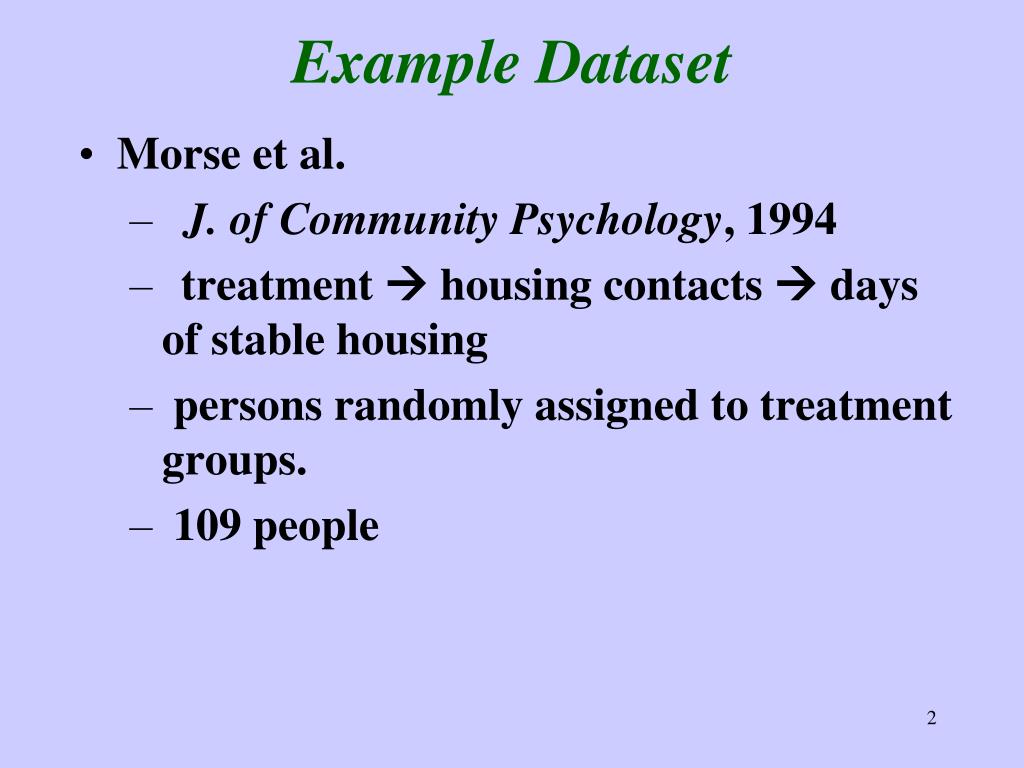 Example Dataset

• Morse et al.
– J. of Community Psychology, 1994
– treatment → housing contacts → days of stable housing
– persons randomly assigned to treatment groups.
– 109 people

2